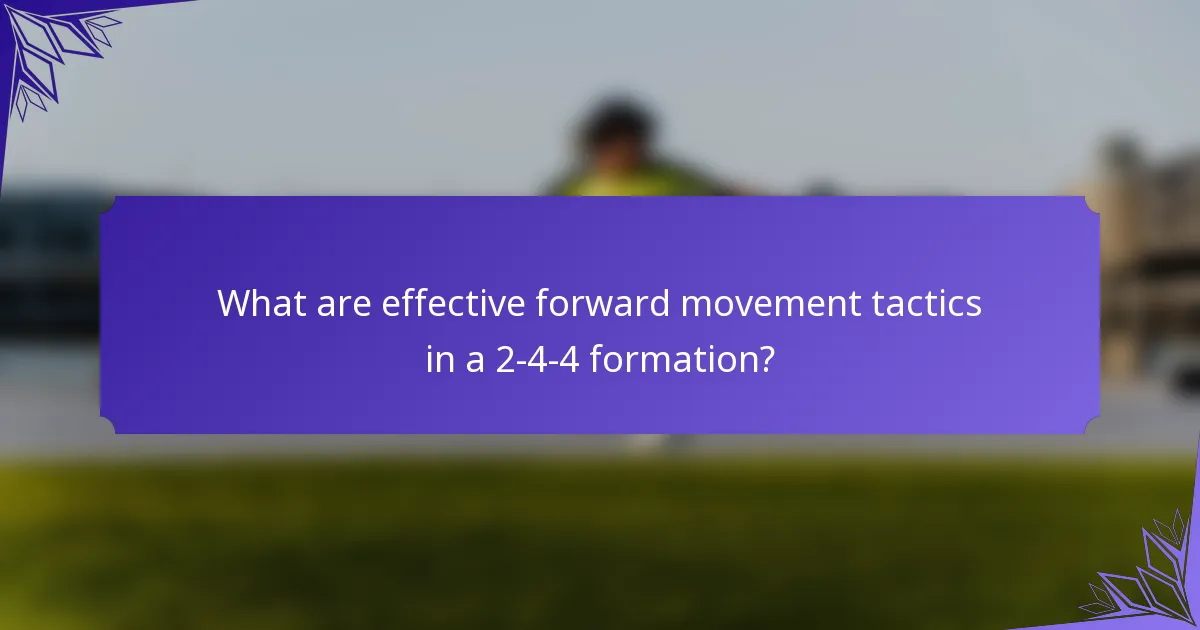 What are effective forward movement tactics in a 2-4-4 formation?